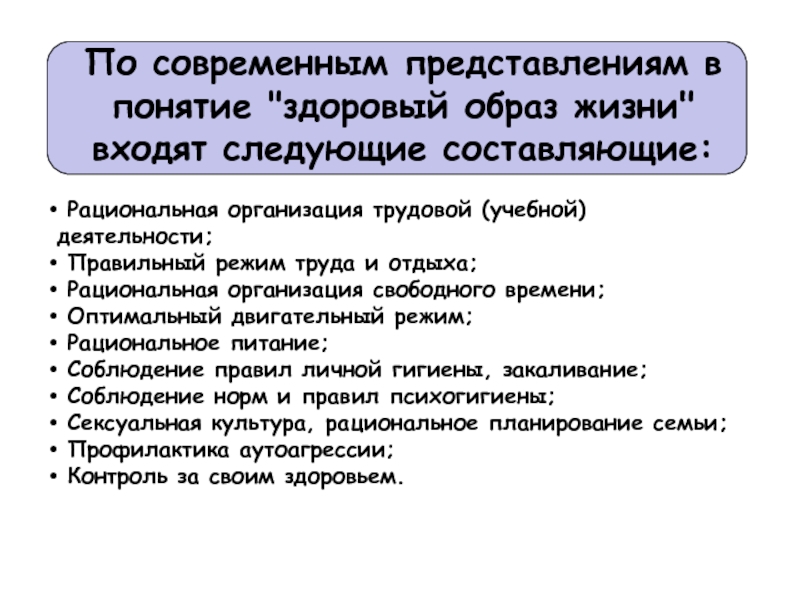 По современным представлениям в понятие "здоровый образ жизни" входят следующие составляющие:

• Рациональная организация трудовой (учебной) деятельности;
• Правильный режим труда и отдыха;
• Рациональная организация свободного времени;
• Оптимальный двигательный режим;
• Рациональное питание;
• Соблюдение правил личной гигиены, закаливание;
• Соблюдение норм и правил психогигиены;
• Сексуальная культура, рациональное планирование семьи;
• Профилактика аутоагрессии;
• Контроль за своим здоровьем.